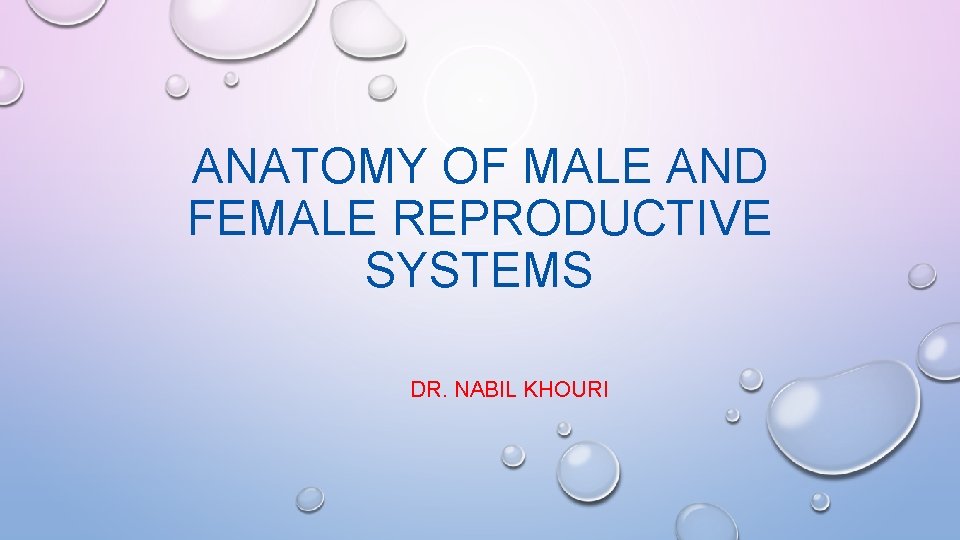 ANATOMY OF MALE AND FEMALE REPRODUCTIVE SYSTEMS

DR. NABIL KHOURI